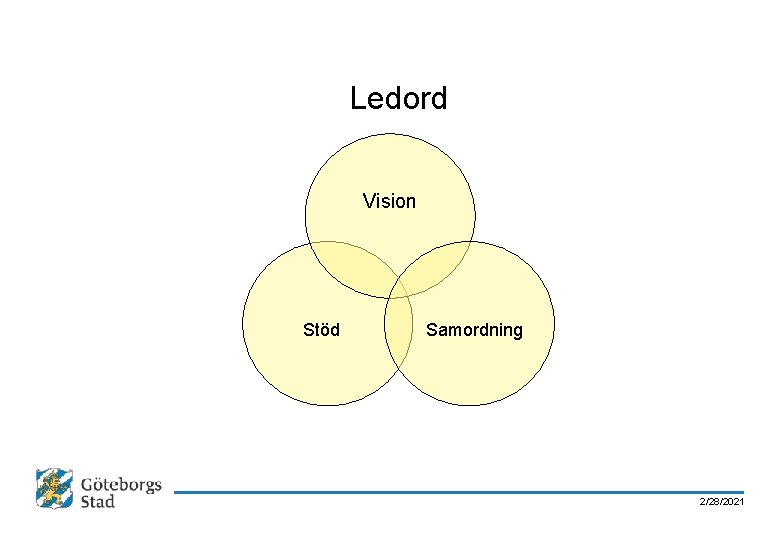 Ledord

Vision

Stöd

Samordning

Göteborgs
Stad

2/28/2021